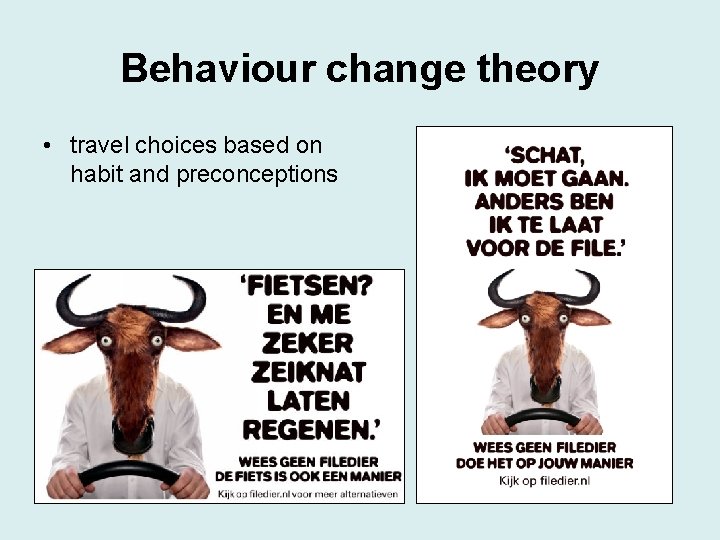 Behaviour change theory

• travel choices based on habit and preconceptions

'FIETSEN? EN ME ZEKER ZEIKNAT LATEN REGENEN.'

WEES GEEN FILEDIER
DE FIETS IS OOK EEN MANIER

Kijk op filedier.nl voor meer alternatieven

'SCHAT, IK MOET GAAN. ANDERS BEN IK TE LAAT VOOR DE FILE.'

WEES GEEN FILEDIER
DOE HET OP JOUW MANIER

Kijk op filedier.nl